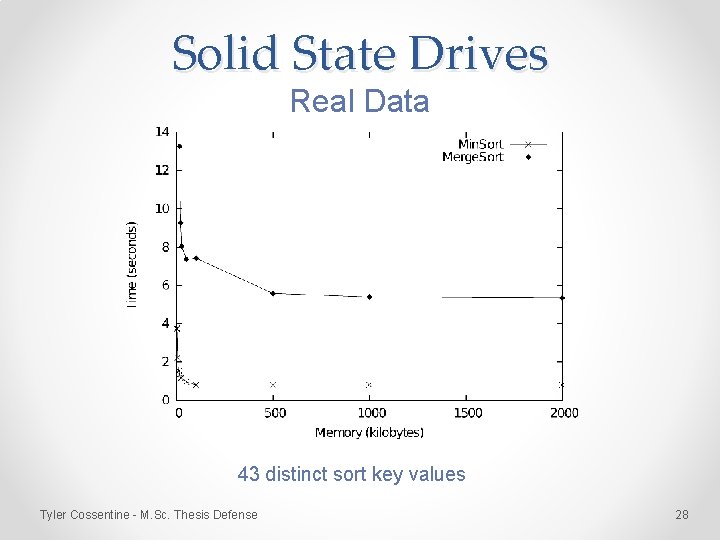 Solid State Drives
Real Data

MinSort
MergeSort

14
12
10
8
6
4
2
0

Time (seconds)

0
500
1000
1500
2000

Memory (kilobytes)

43 distinct sort key values

Tyler Cossentine - M.Sc. Thesis Defense

28